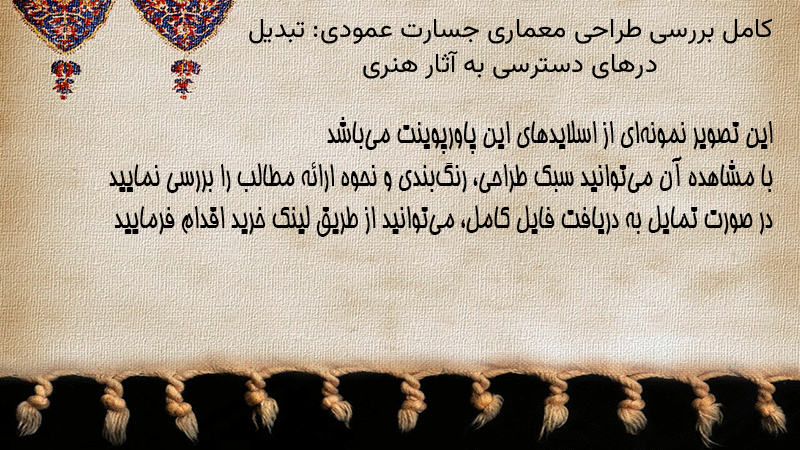 کامل بررسی طراحی معماری جسارت عمودی: تبدیل درهای دسترسی به آثار هنری

این تصویر نمونه‌ای از اسلایدهای این پاورپوینت می‌باشد
با مشاهده آن می‌توانید سبک طراحی، رنگ‌بندی و نحوه ارائه مطالب را بررسی نمایید
در صورت تمایل به دریافت فایل کامل، می‌توانید از طریق لینک خرید اقدام فرمایید